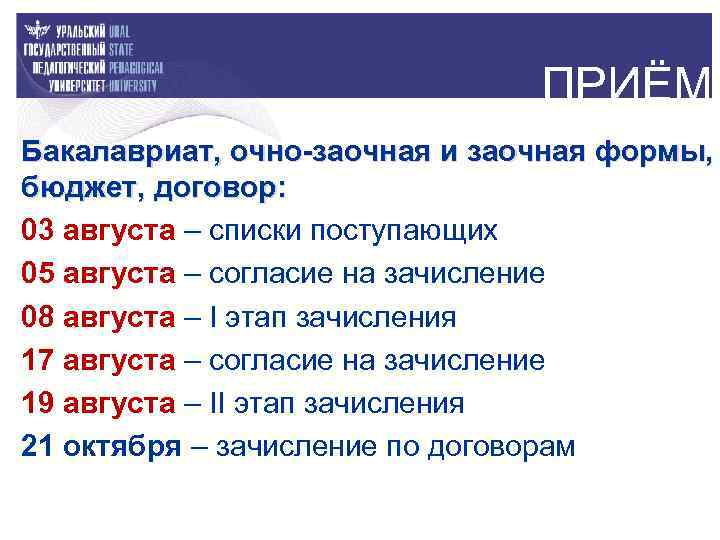 УРАЛЬСКИЙ URAL
ГОСУДАРСТВЕННЫЙ STATE
ПЕДАГОГИЧЕСКИЙ PEDAGOGICAL
УНИВЕРСИТЕТ UNIVERSITY

ПРИЁМ

Бакалавриат, очно-заочная и заочная формы, бюджет, договор:

03 августа – списки поступающих

05 августа – согласие на зачисление

08 августа – I этап зачисления

17 августа – согласие на зачисление

19 августа – II этап зачисления

21 октября – зачисление по договорам